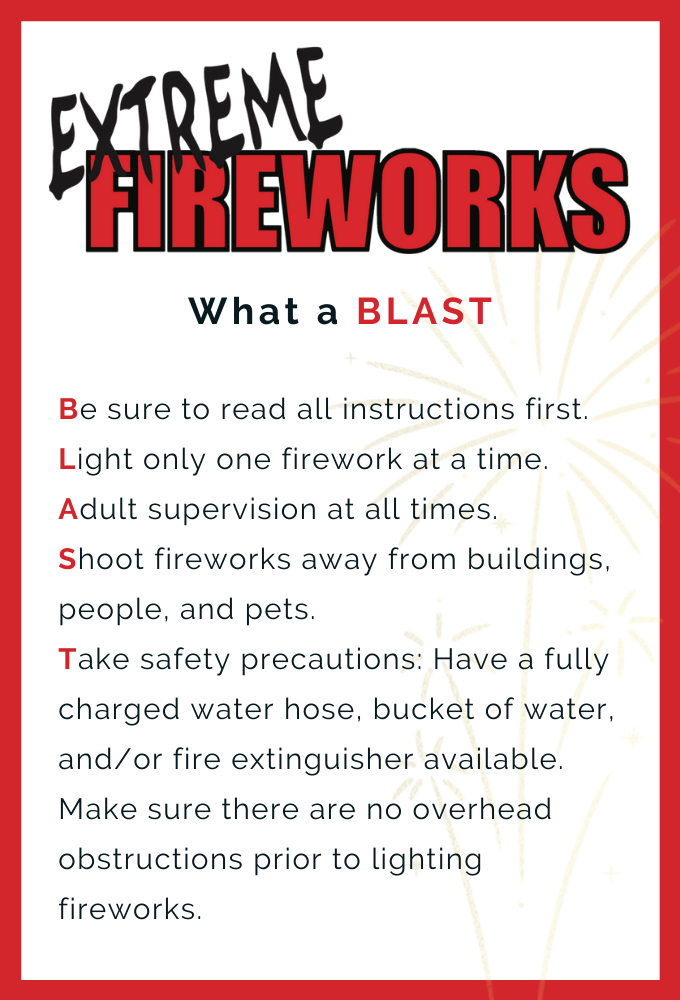 EXTREME
FIREWORKS

What a BLAST

Be sure to read all instructions first.
Light only one firework at a time.
Adult supervision at all times.
Shoot fireworks away from buildings, people, and pets.
Take safety precautions: Have a fully charged water hose, bucket of water, and/or fire extinguisher available. Make sure there are no overhead obstructions prior to lighting fireworks.